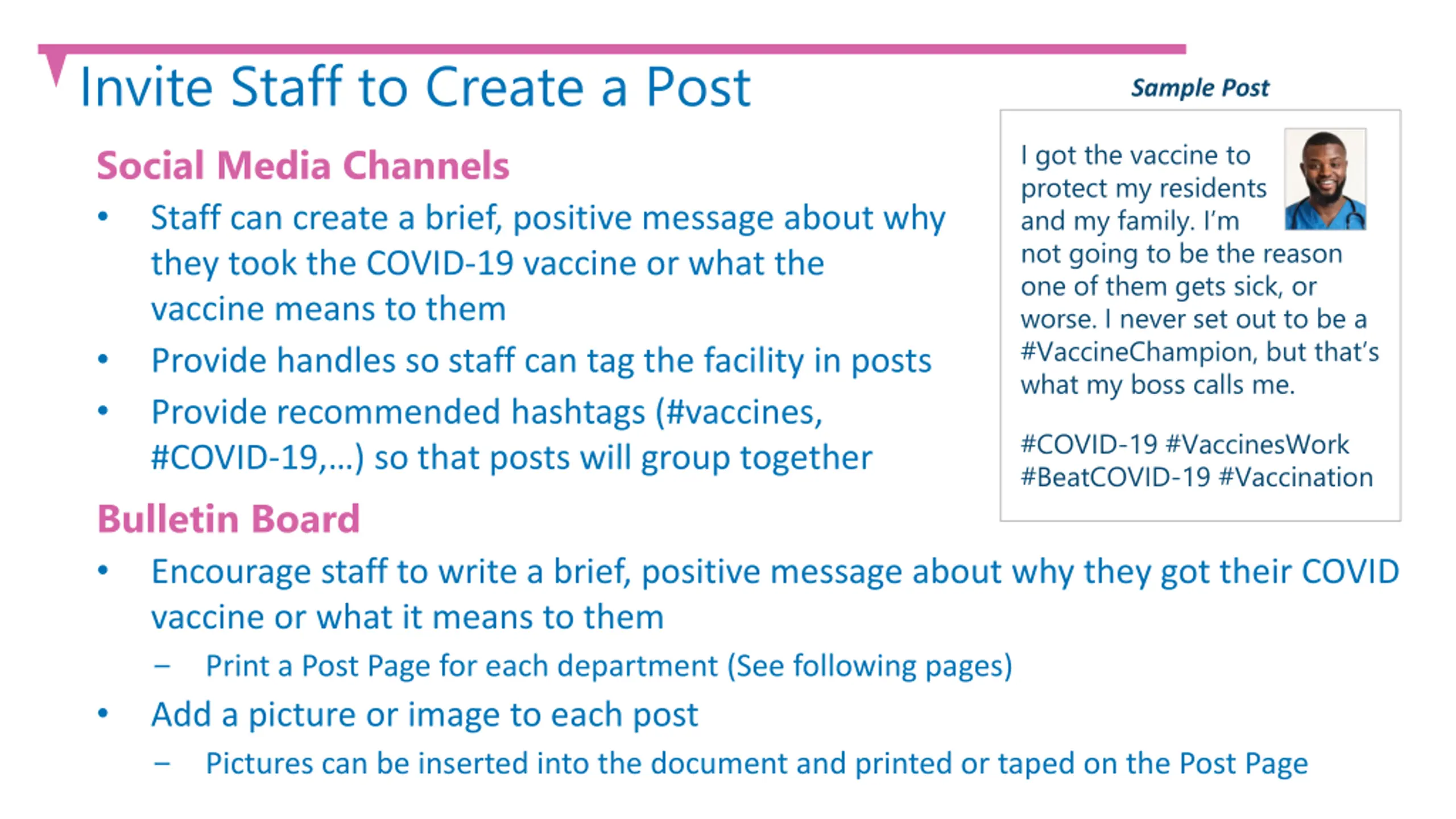 Invite Staff to Create a Post

Social Media Channels

• Staff can create a brief, positive message about why they took the COVID-19 vaccine or what the vaccine means to them
• Provide handles so staff can tag the facility in posts
• Provide recommended hashtags (#vaccines, #COVID-19,…) so that posts will group together

Bulletin Board

• Encourage staff to write a brief, positive message about why they got their COVID vaccine or what it means to them
  – Print a Post Page for each department (See following pages)
• Add a picture or image to each post
  – Pictures can be inserted into the document and printed or taped on the Post Page

Sample Post

I got the vaccine to protect my residents and my family. I'm not going to be the reason one of them gets sick, or worse. I never set out to be a #VaccineChampion, but that's what my boss calls me.

#COVID-19 #VaccinesWork #BeatCOVID-19 #Vaccination